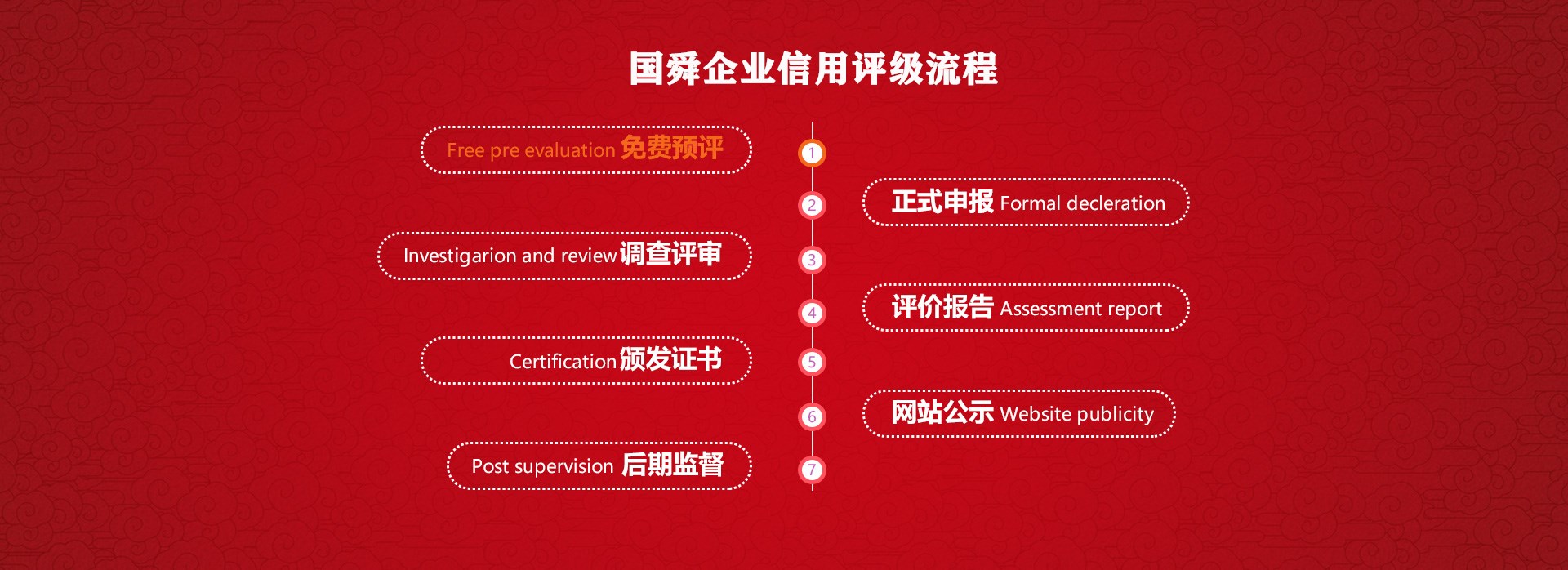 国舜企业信用评级流程

Free pre evaluation 免费预评

1

2

正式申报 Formal decleration

Investigarion and review 调查评审

3

4

评价报告 Assessment report

Certification 颁发证书

5

6

网站公示 Website publicity

Post supervision 后期监督

7